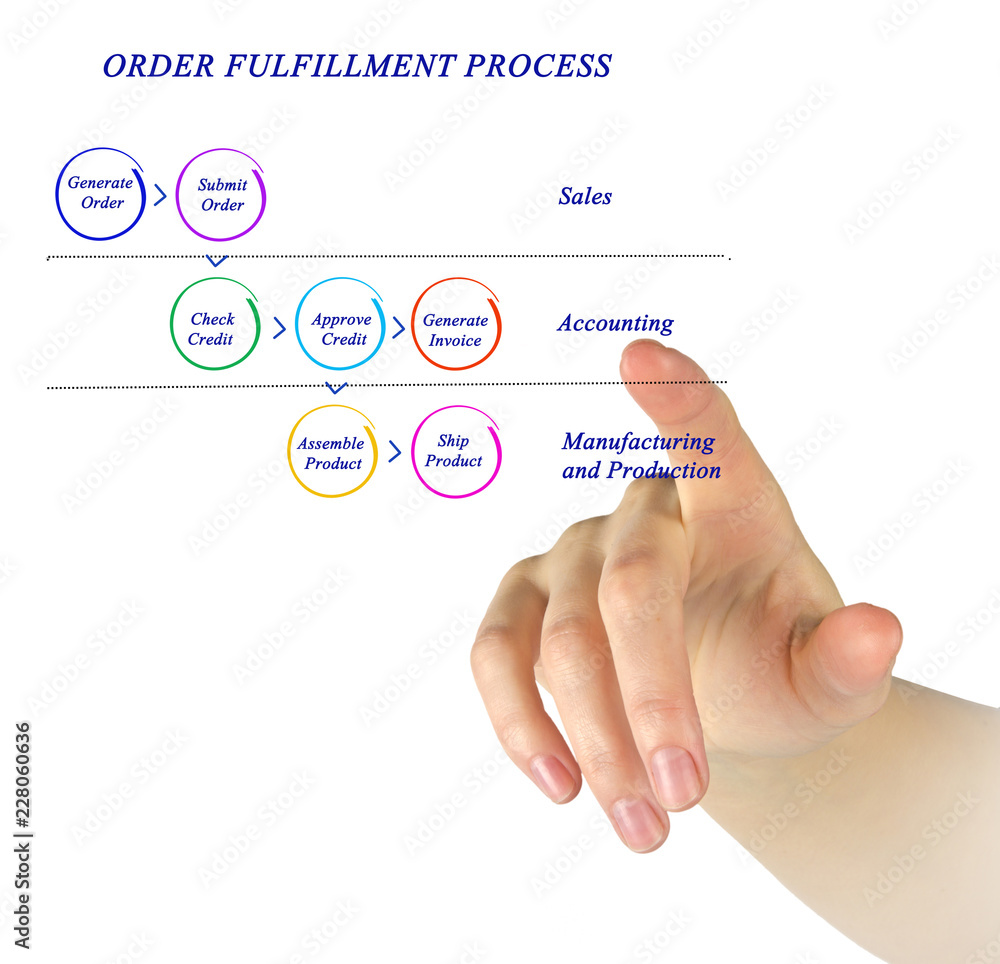 ORDER FULFILLMENT PROCESS

Generate Order

Submit Order

Sales

Check Credit

Approve Credit

Generate Invoice

Accounting

Assemble Product

Ship Product

Manufacturing and Production

Adobe Stock | #228060636